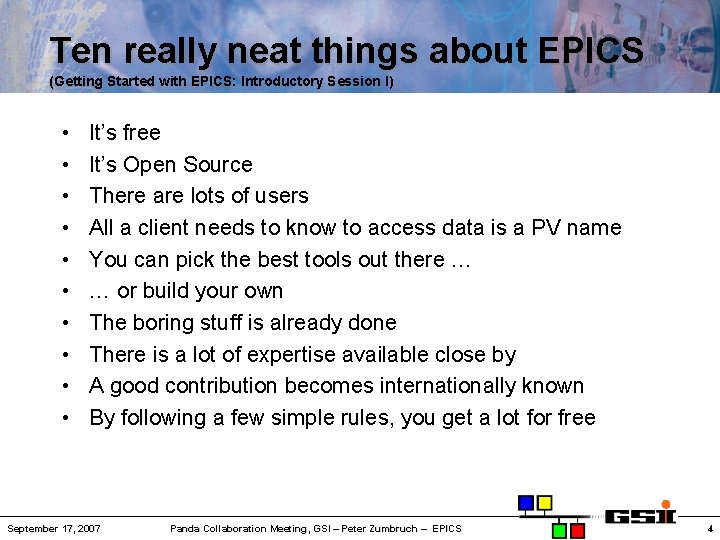 Ten really neat things about EPICS
(Getting Started with EPICS: Introductory Session I)

• It's free
• It's Open Source
• There are lots of users
• All a client needs to know to access data is a PV name
• You can pick the best tools out there …
• … or build your own
• The boring stuff is already done
• There is a lot of expertise available close by
• A good contribution becomes internationally known
• By following a few simple rules, you get a lot for free

September 17, 2007 Panda Collaboration Meeting, GSI – Peter Zumbruch – EPICS GSI 4